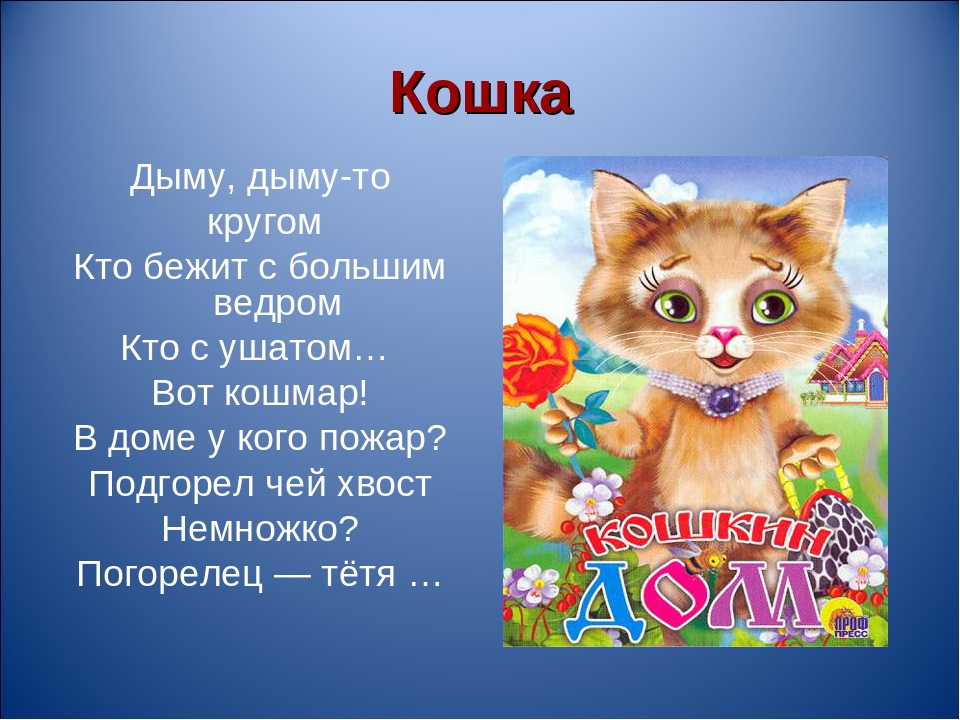 Кошка

Дыму, дыму-то кругом
Кто бежит с большим ведром
Кто с ушатом…
Вот кошмар!
В доме у кого пожар?
Подгорел чей хвост
Немножко?
Погорелец — тётя …

КОШКИН
ДОМ

ПРОФ
ПРЕСС